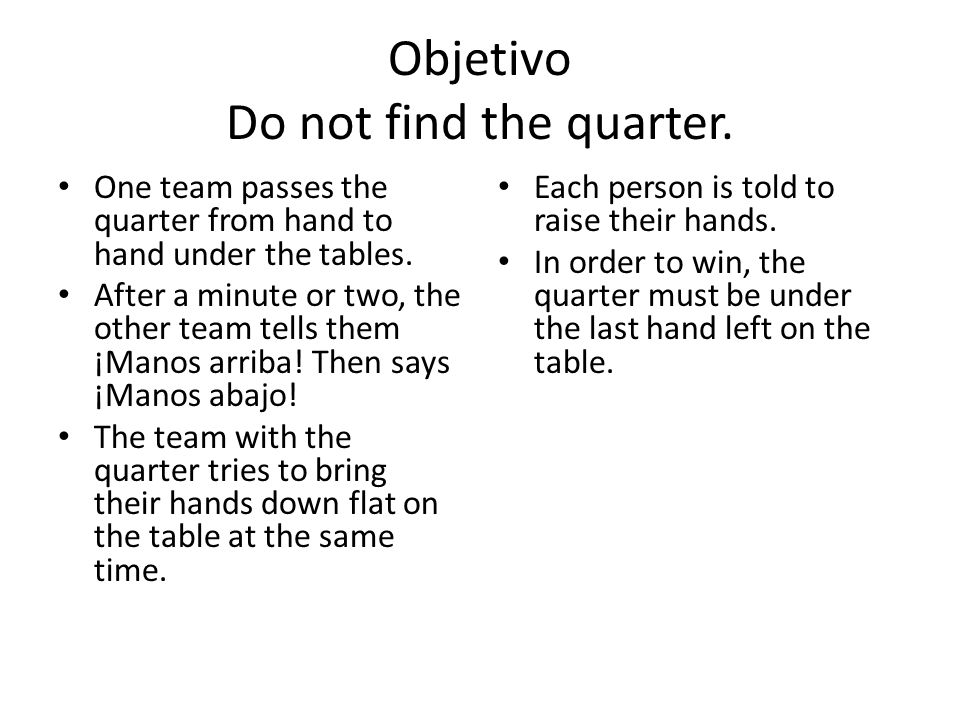 Objetivo
Do not find the quarter.

• One team passes the quarter from hand to hand under the tables.
• After a minute or two, the other team tells them ¡Manos arriba! Then says ¡Manos abajo!
• The team with the quarter tries to bring their hands down flat on the table at the same time.

• Each person is told to raise their hands.
• In order to win, the quarter must be under the last hand left on the table.